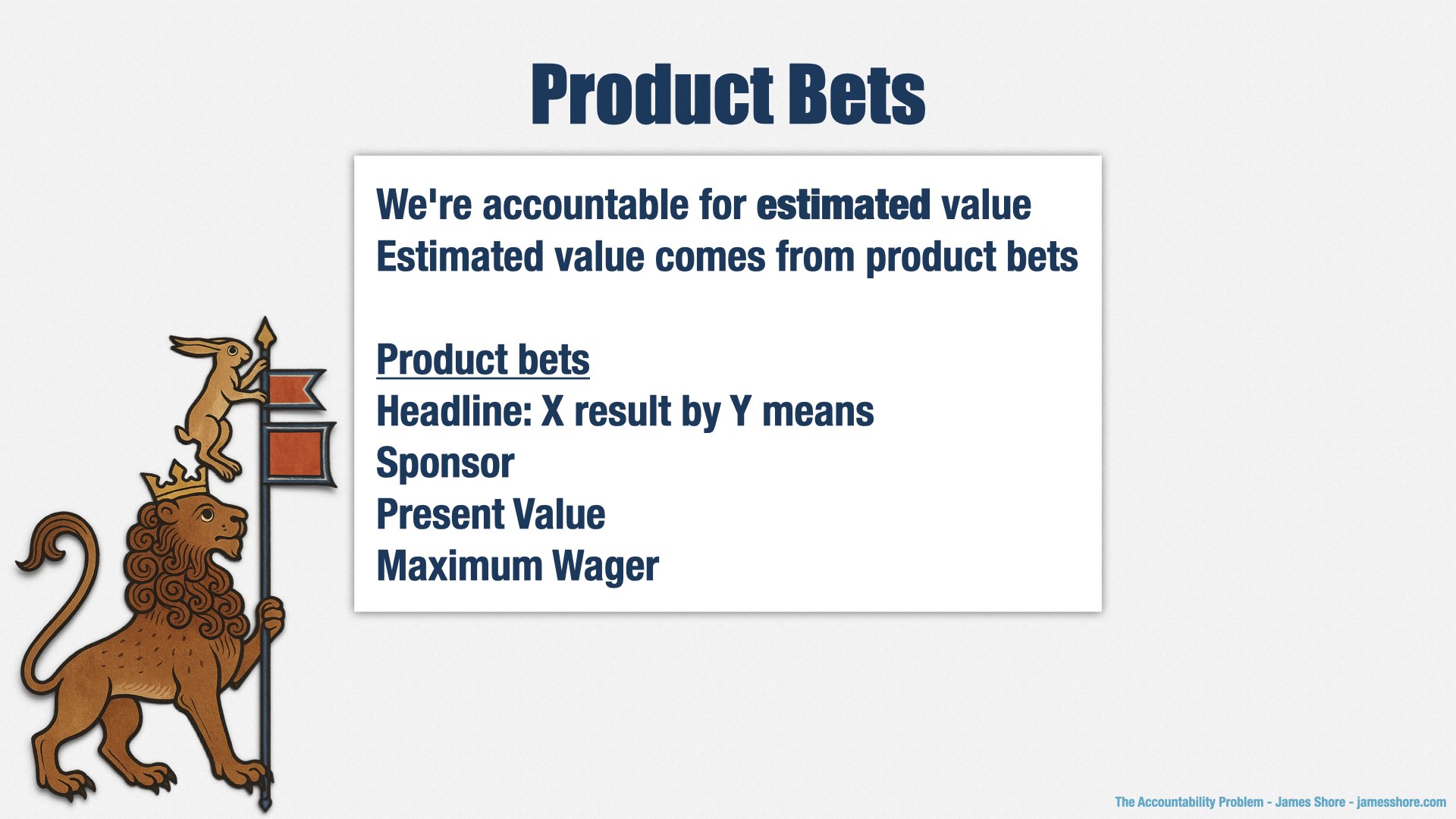 Product Bets

We're accountable for estimated value
Estimated value comes from product bets

Product bets
Headline: X result by Y means
Sponsor
Present Value
Maximum Wager

The Accountability Problem - James Shore - jamesshore.com